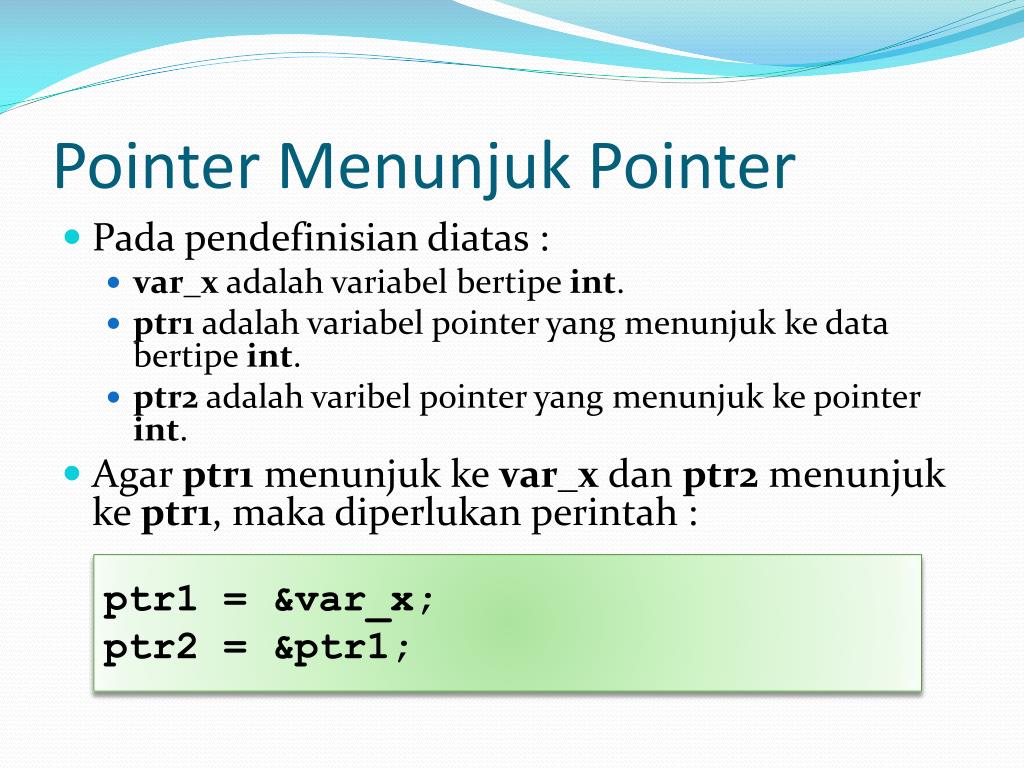 Pointer Menunjuk Pointer

Pada pendefinisian diatas :

var_x adalah variabel bertipe int.

ptr1 adalah variabel pointer yang menunjuk ke data bertipe int.

ptr2 adalah varibel pointer yang menunjuk ke pointer int.

Agar ptr1 menunjuk ke var_x dan ptr2 menunjuk ke ptr1, maka diperlukan perintah :

ptr1 = &var_x;
ptr2 = &ptr1;